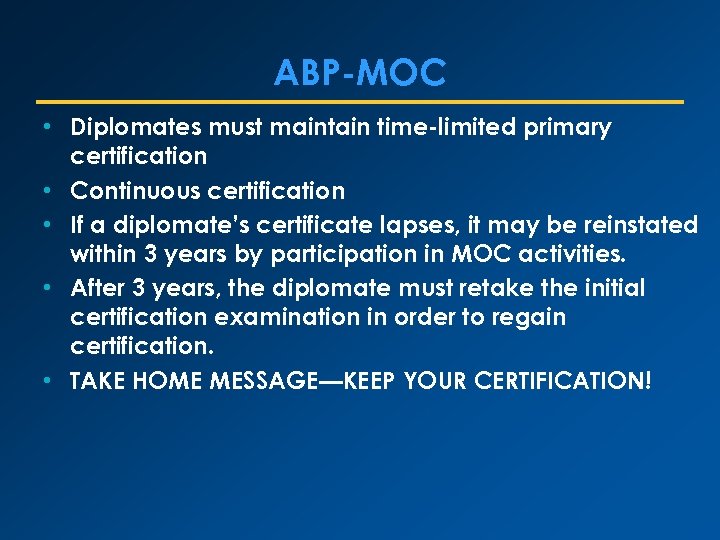 ABP-MOC

• Diplomates must maintain time-limited primary certification
• Continuous certification
• If a diplomate's certificate lapses, it may be reinstated within 3 years by participation in MOC activities.
• After 3 years, the diplomate must retake the initial certification examination in order to regain certification.
• TAKE HOME MESSAGE—KEEP YOUR CERTIFICATION!